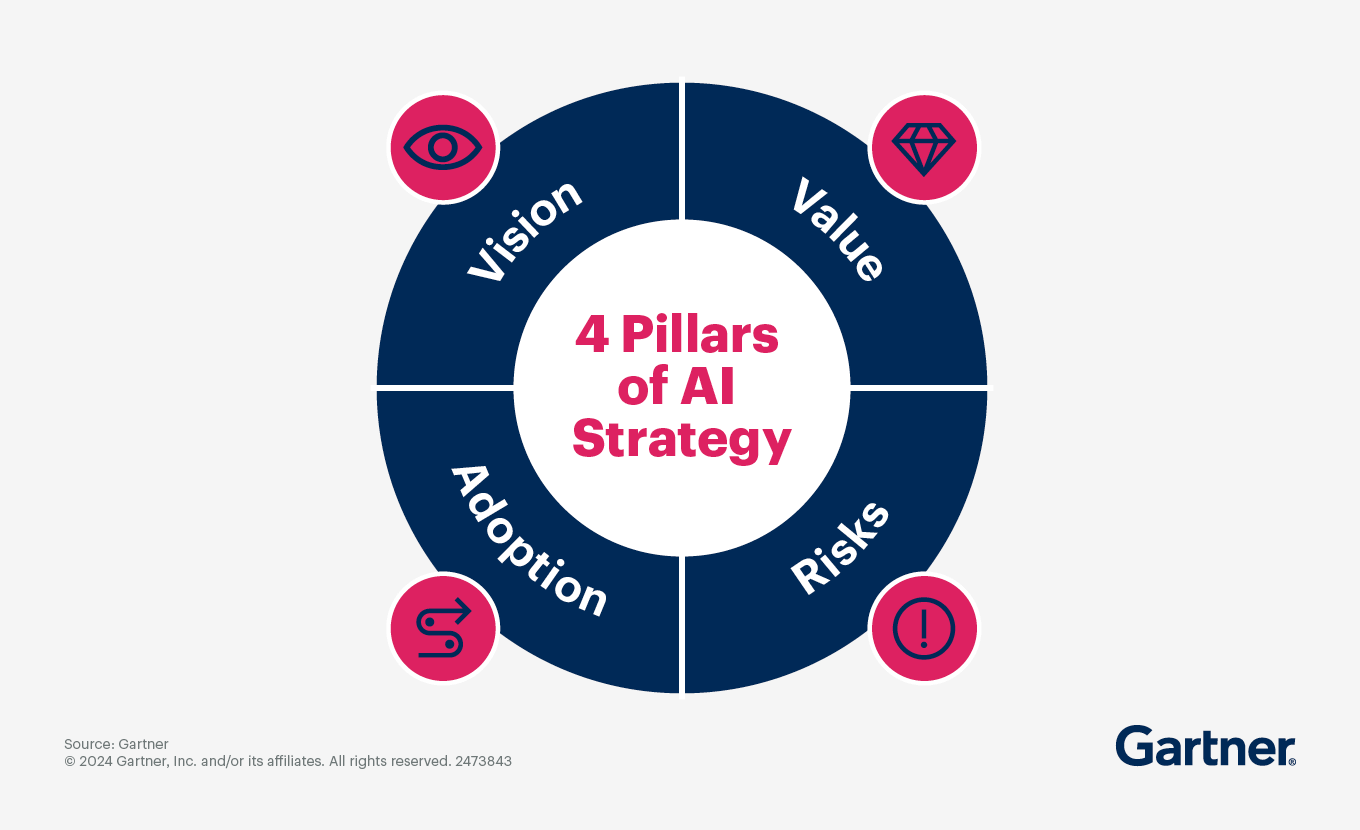 Vision

Value

4 Pillars of AI Strategy

Adoption

Risks

Source: Gartner
© 2024 Gartner, Inc. and/or its affiliates. All rights reserved. 2473843

Gartner®